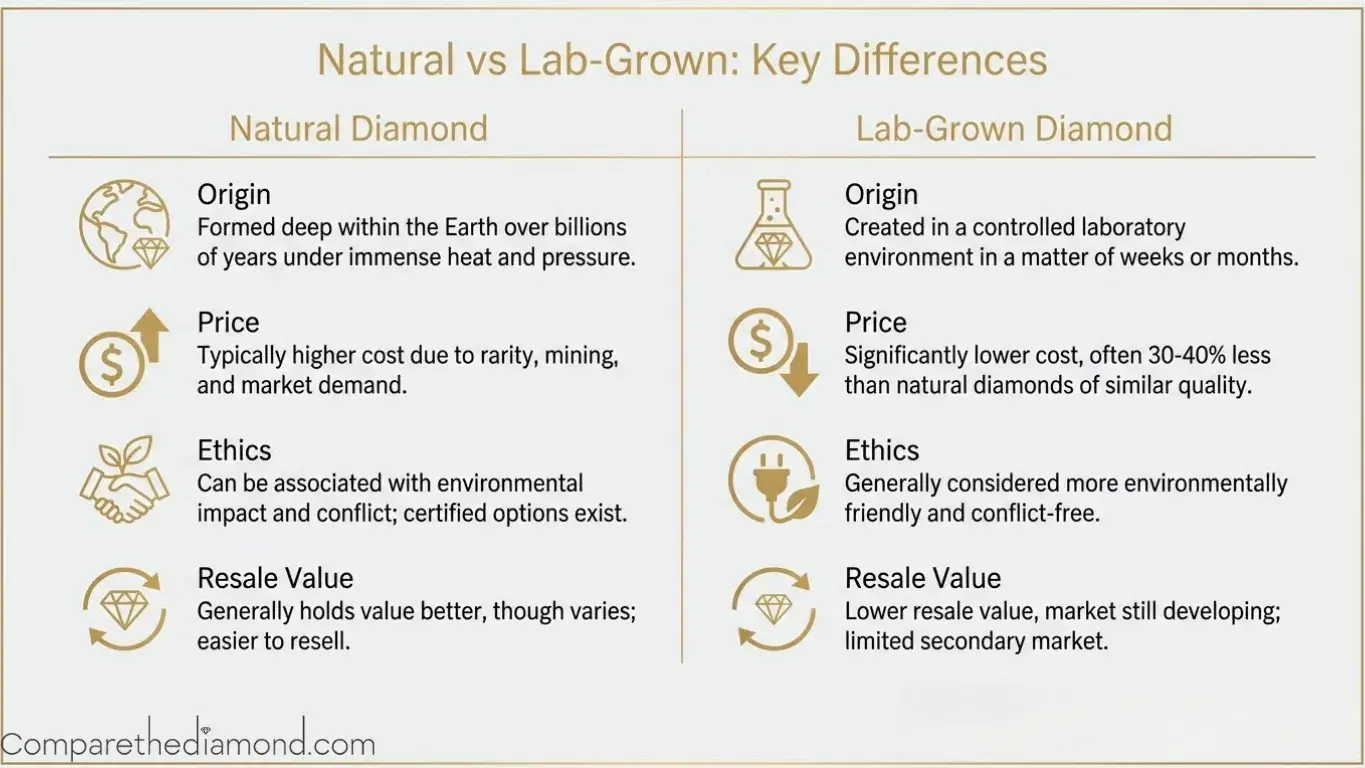 Natural vs Lab-Grown: Key Differences

Natural Diamond

Origin
Formed deep within the Earth over billions of years under immense heat and pressure.

Price
Typically higher cost due to rarity, mining, and market demand.

Ethics
Can be associated with environmental impact and conflict; certified options exist.

Resale Value
Generally holds value better, though varies; easier to resell.

Lab-Grown Diamond

Origin
Created in a controlled laboratory environment in a matter of weeks or months.

Price
Significantly lower cost, often 30-40% less than natural diamonds of similar quality.

Ethics
Generally considered more environmentally friendly and conflict-free.

Resale Value
Lower resale value, market still developing; limited secondary market.

Comparethediamond.com